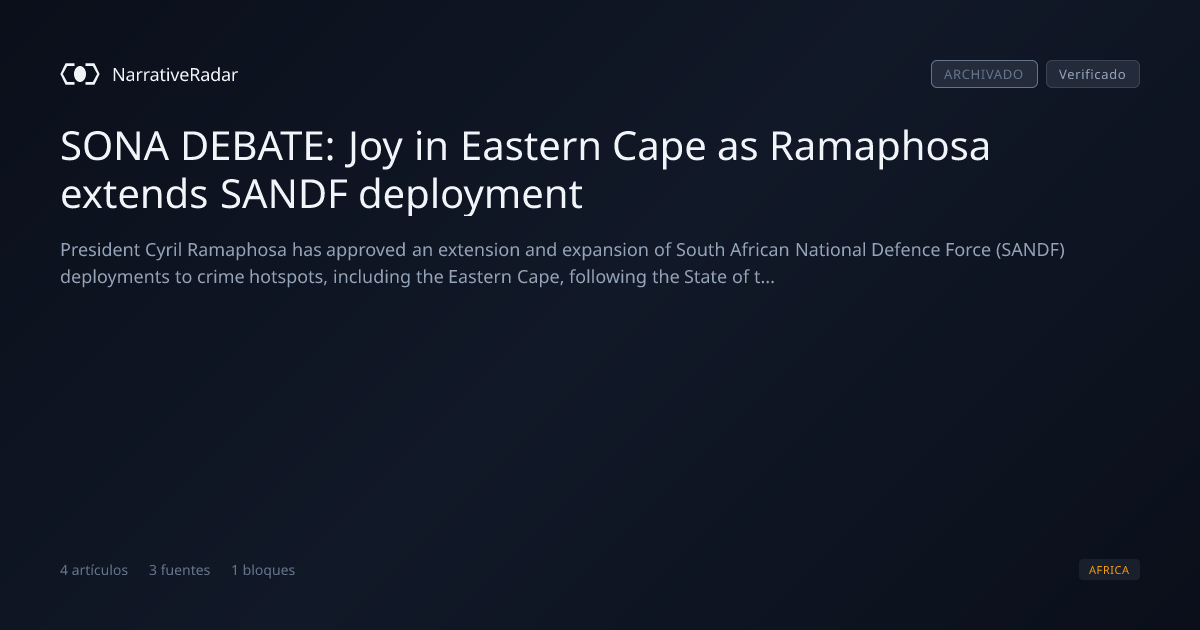 NarrativeRadar

ARCHIVADO Verificado

SONA DEBATE: Joy in Eastern Cape as Ramaphosa extends SANDF deployment

President Cyril Ramaphosa has approved an extension and expansion of South African National Defence Force (SANDF) deployments to crime hotspots, including the Eastern Cape, following the State of t...

4 artículos 3 fuentes 1 bloques

AFRICA